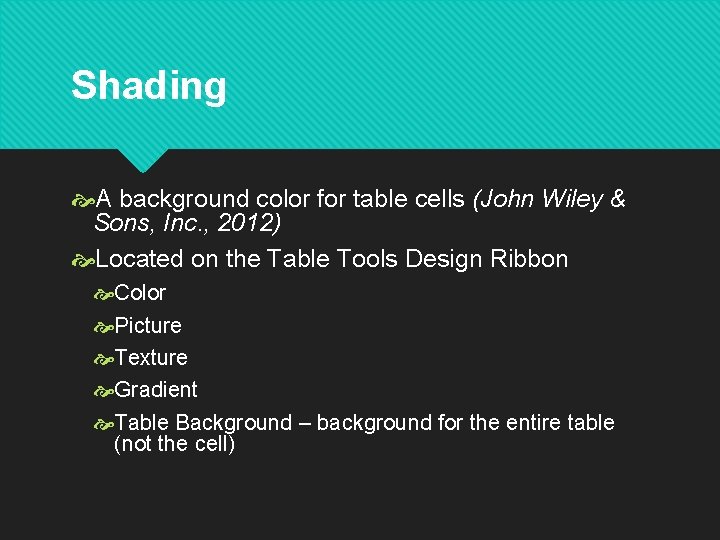 Shading

A background color for table cells (John Wiley & Sons, Inc., 2012)

Located on the Table Tools Design Ribbon

Color

Picture

Texture

Gradient

Table Background – background for the entire table (not the cell)